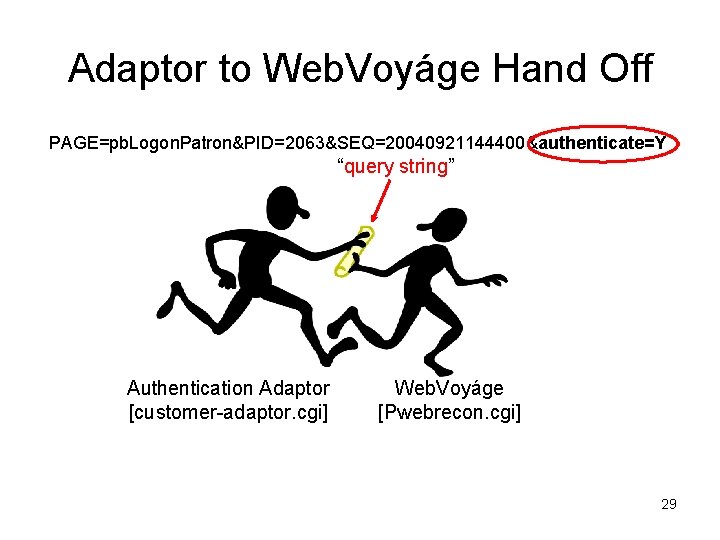 Adaptor to WebVoyáge Hand Off

PAGE=pbLogonPatron&PID=2063&SEQ=20040921144400&authenticate=Y

"query string"

Authentication Adaptor
[customer-adaptor.cgi]

WebVoyáge
[Pwebrecon.cgi]

29